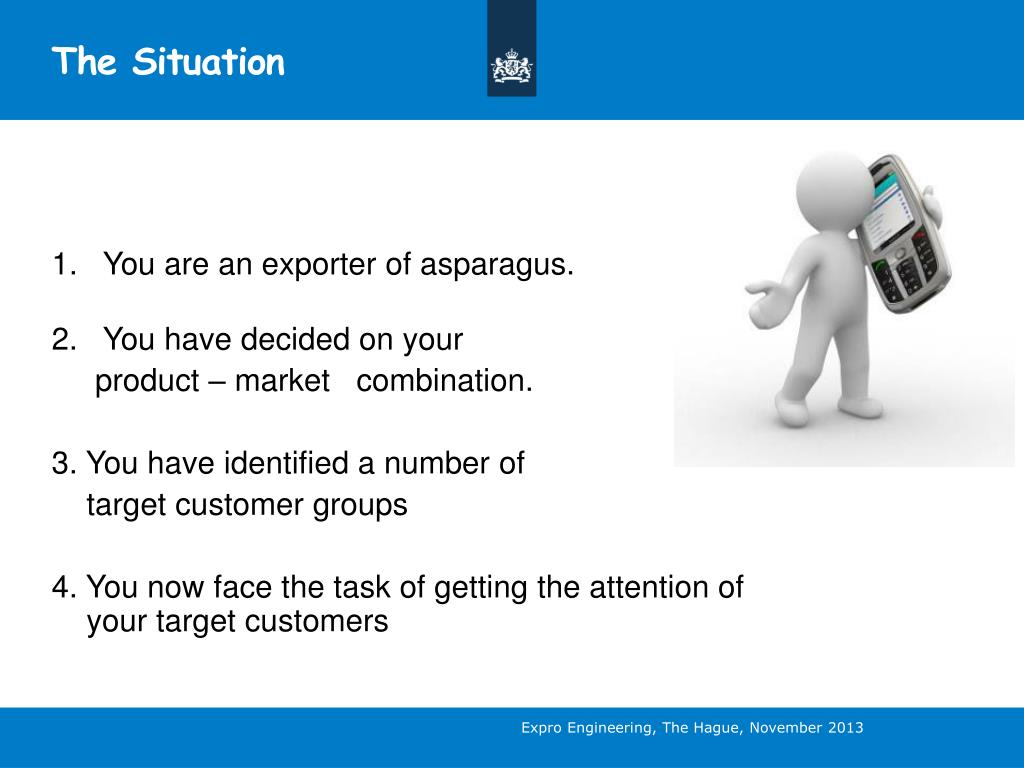 The Situation

1. You are an exporter of asparagus.

2. You have decided on your product – market combination.

3. You have identified a number of target customer groups

4. You now face the task of getting the attention of your target customers

Expro Engineering, The Hague, November 2013